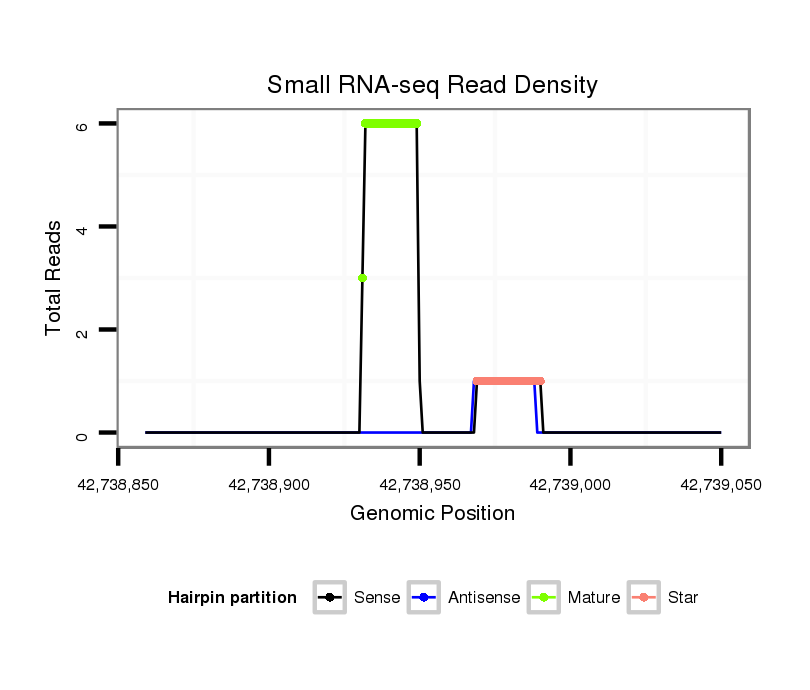 Small RNA-seq Read Density

Total Reads

6
4
2
0

42,738,850
42,738,900
42,738,950
42,739,000
42,739,050

Genomic Position

Hairpin partition
Sense
Antisense
Mature
Star